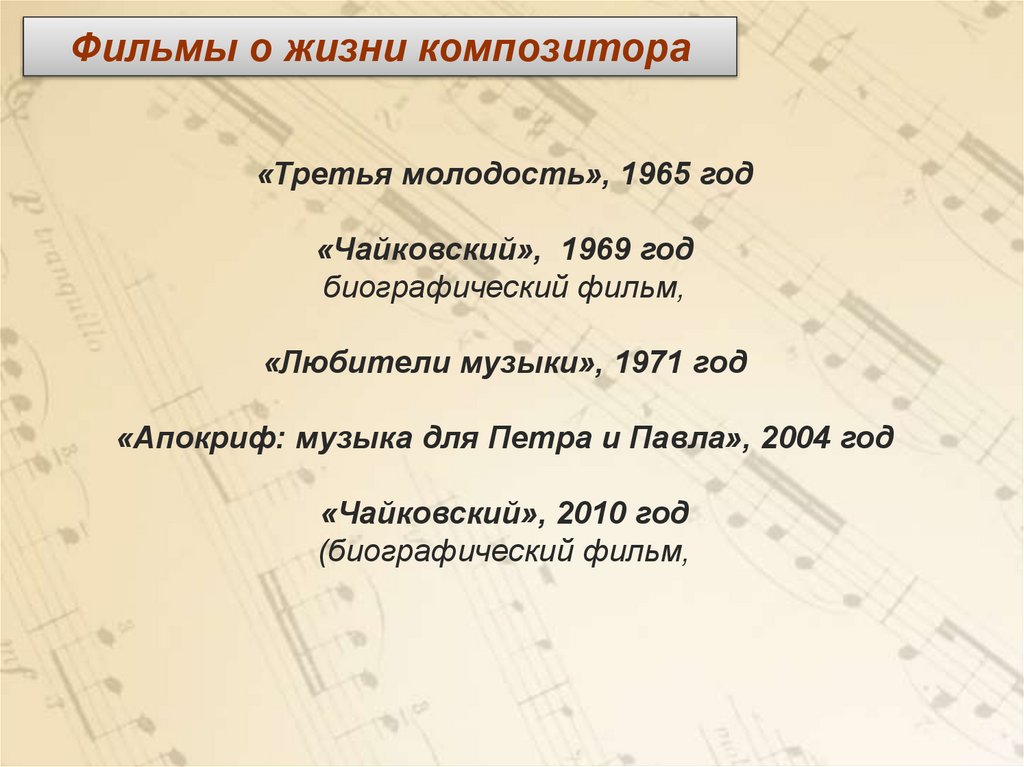 Фильмы о жизни композитора

«Третья молодость», 1965 год

«Чайковский», 1969 год
биографический фильм,

«Любители музыки», 1971 год

«Апокриф: музыка для Петра и Павла», 2004 год

«Чайковский», 2010 год
(биографический фильм,